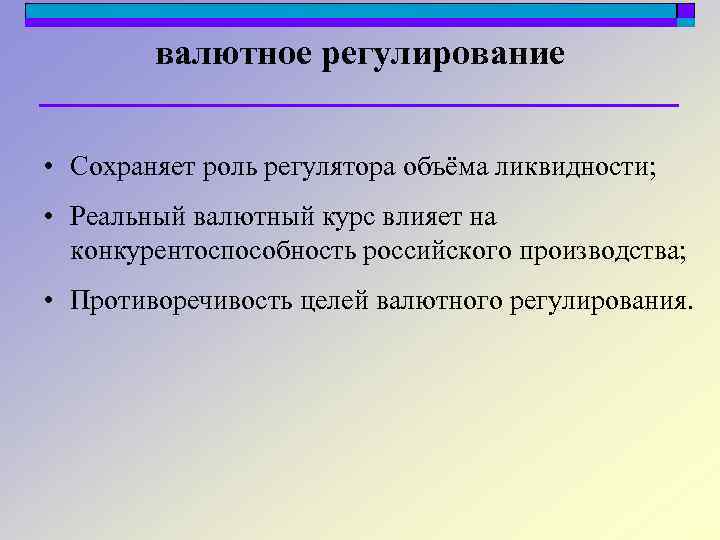 валютное регулирование

• Сохраняет роль регулятора объёма ликвидности;

• Реальный валютный курс влияет на конкурентоспособность российского производства;

• Противоречивость целей валютного регулирования.